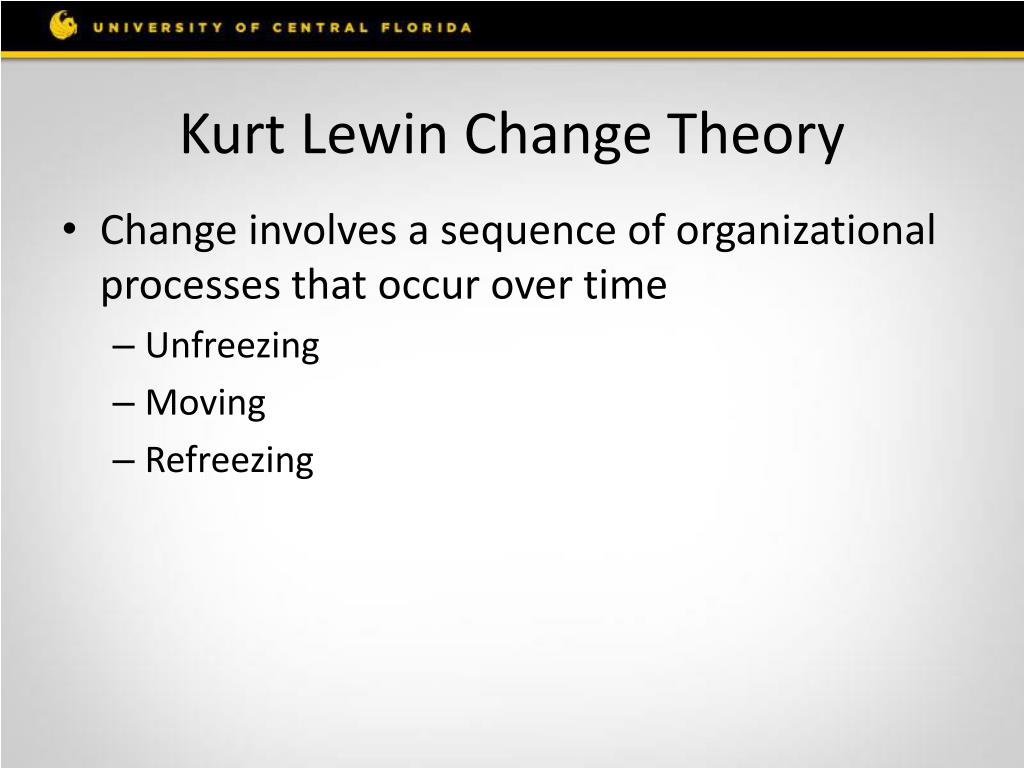 UNIVERSITY OF CENTRAL FLORIDA

Kurt Lewin Change Theory

• Change involves a sequence of organizational processes that occur over time
– Unfreezing
– Moving
– Refreezing